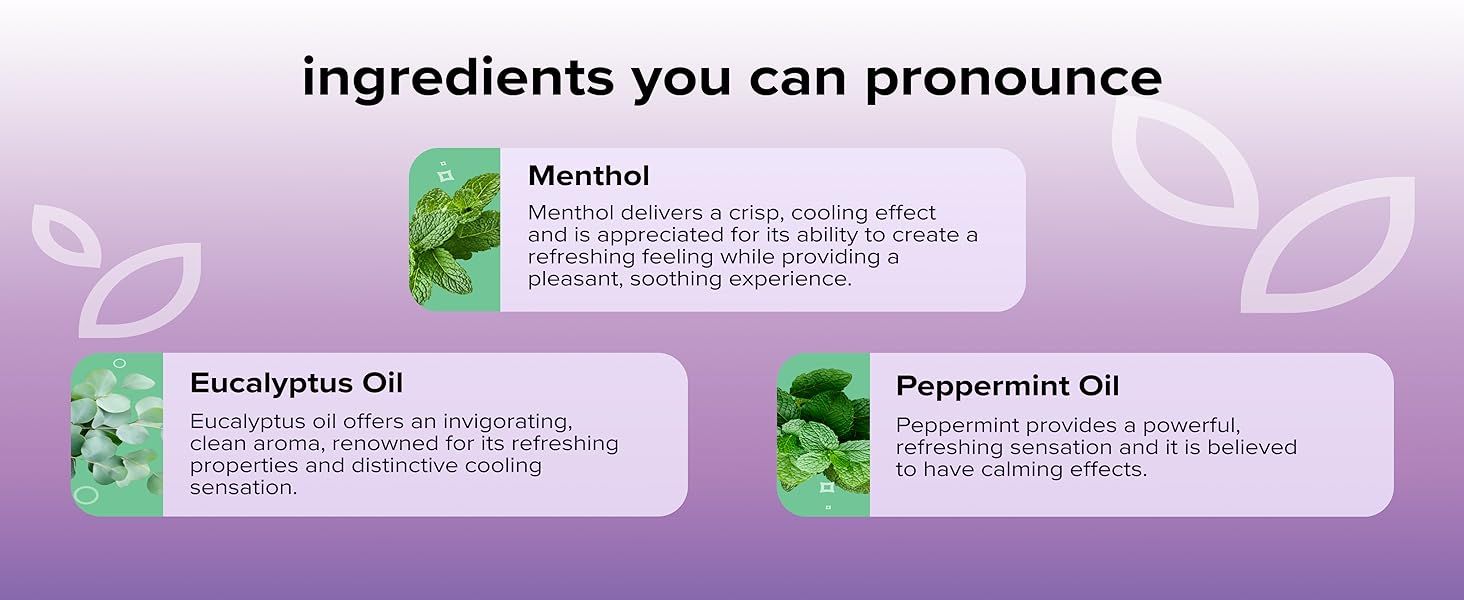 ingredients you can pronounce

Menthol

Menthol delivers a crisp, cooling effect and is appreciated for its ability to create a refreshing feeling while providing a pleasant, soothing experience.

Eucalyptus Oil

Eucalyptus oil offers an invigorating, clean aroma, renowned for its refreshing properties and distinctive cooling sensation.

Peppermint Oil

Peppermint provides a powerful, refreshing sensation and it is believed to have calming effects.